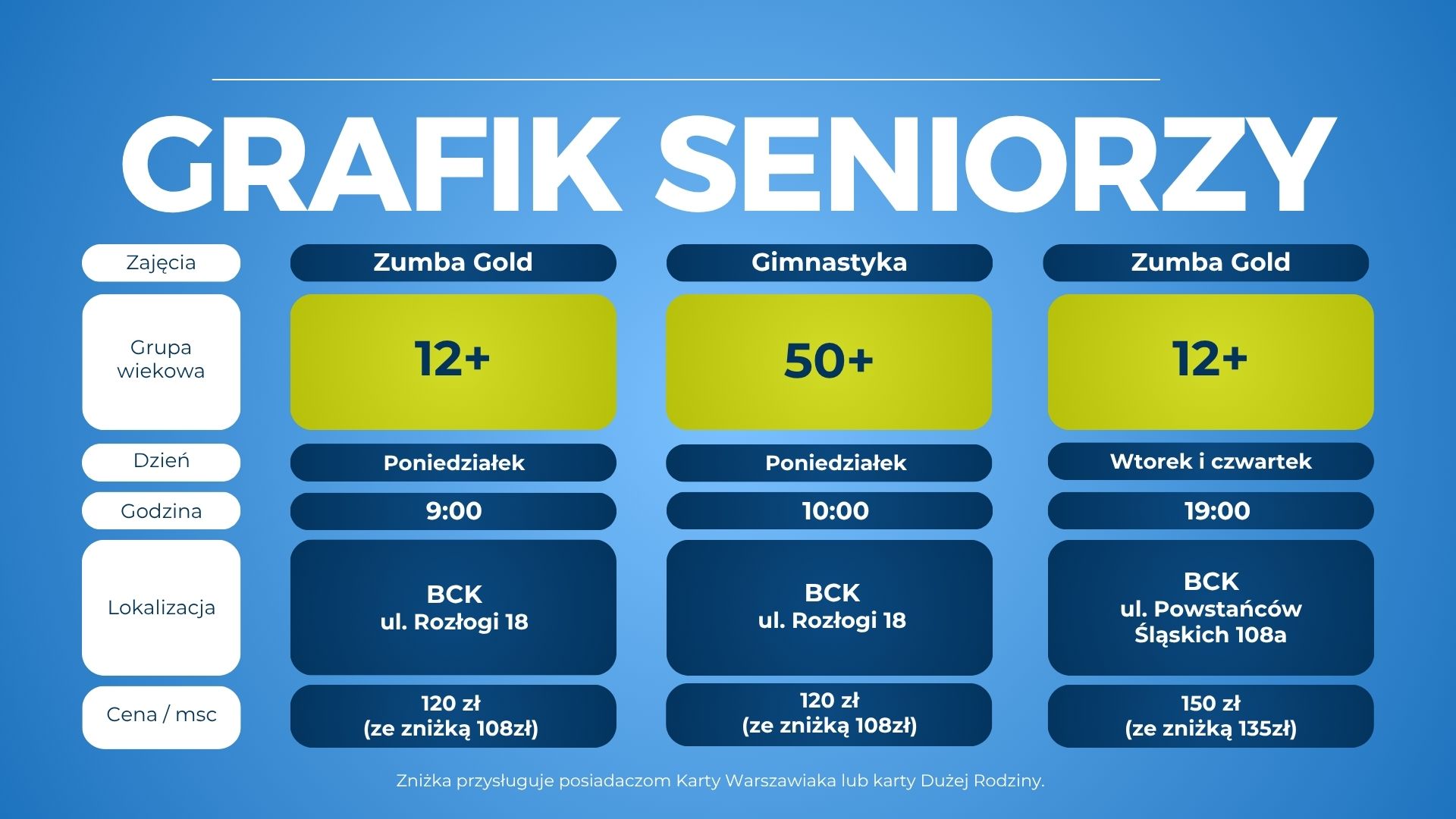 GRAFIK SENIORZY

| Zajęcia | Zumba Gold | Gimnastyka | Zumba Gold |
|---|---|---|---|
| Grupa wiekowa | 12+ | 50+ | 12+ |
| Dzień | Poniedziałek | Poniedziałek | Wtorek i czwartek |
| Godzina | 9:00 | 10:00 | 19:00 |
| Lokalizacja | BCK ul. Rozłogi 18 | BCK ul. Rozłogi 18 | BCK ul. Powstańców Śląskich 108a |
| Cena / msc | 120 zł (ze zniżką 108zł) | 120 zł (ze zniżką 108zł) | 150 zł (ze zniżką 135zł) |

Zniżka przysługuje posiadaczom Karty Warszawiaka lub karty Dużej Rodziny.